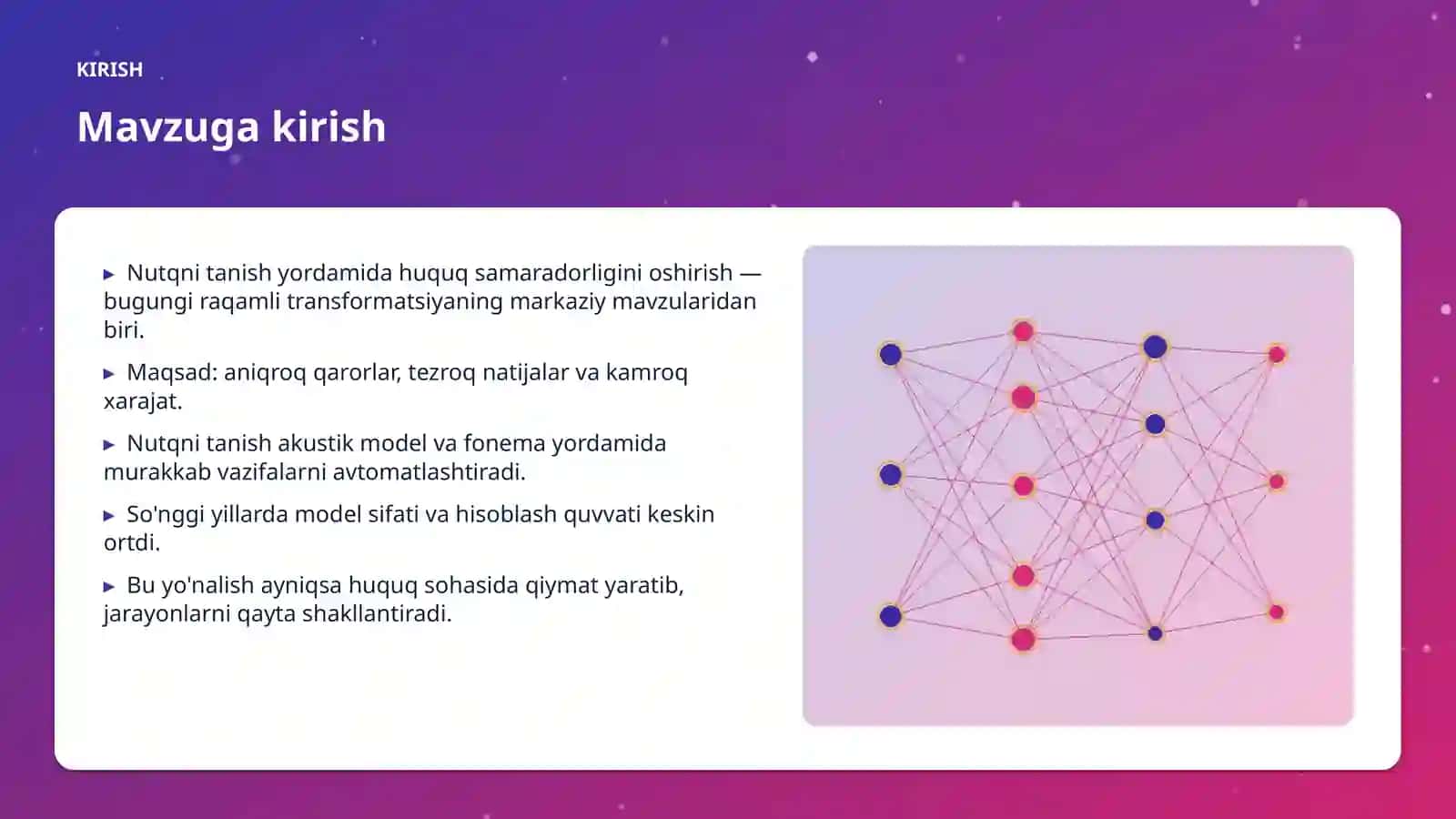 KIRISH

Mavzuga kirish

▸ Nutqni tanish yordamida huquq samaradorligini oshirish — bugungi raqamli transformatsiyaning markaziy mavzularidan biri.

▸ Maqsad: aniqroq qarorlar, tezroq natijalar va kamroq xarajat.

▸ Nutqni tanish akustik model va fonema yordamida murakkab vazifalarni avtomatlashtiradi.

▸ So'nggi yillarda model sifati va hisoblash quvvati keskin ortdi.

▸ Bu yo'nalish ayniqsa huquq sohasida qiymat yaratib, jarayonlarni qayta shakllantiradi.